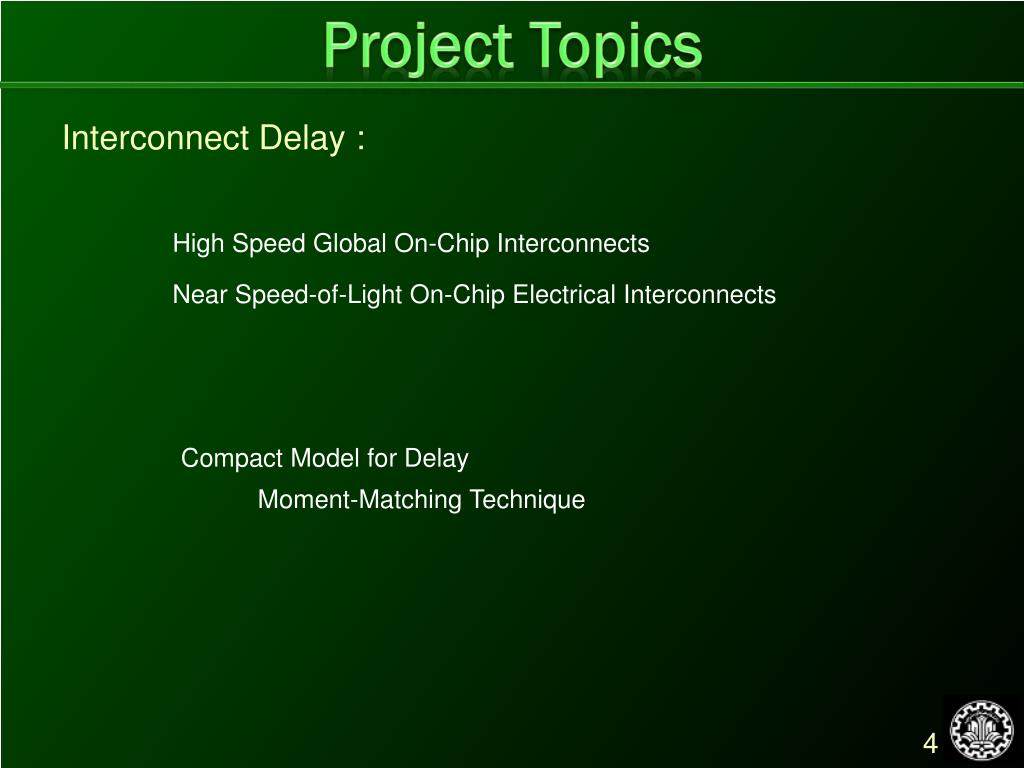 Project Topics

Interconnect Delay :

High Speed Global On-Chip Interconnects

Near Speed-of-Light On-Chip Electrical Interconnects

Compact Model for Delay

Moment-Matching Technique

4